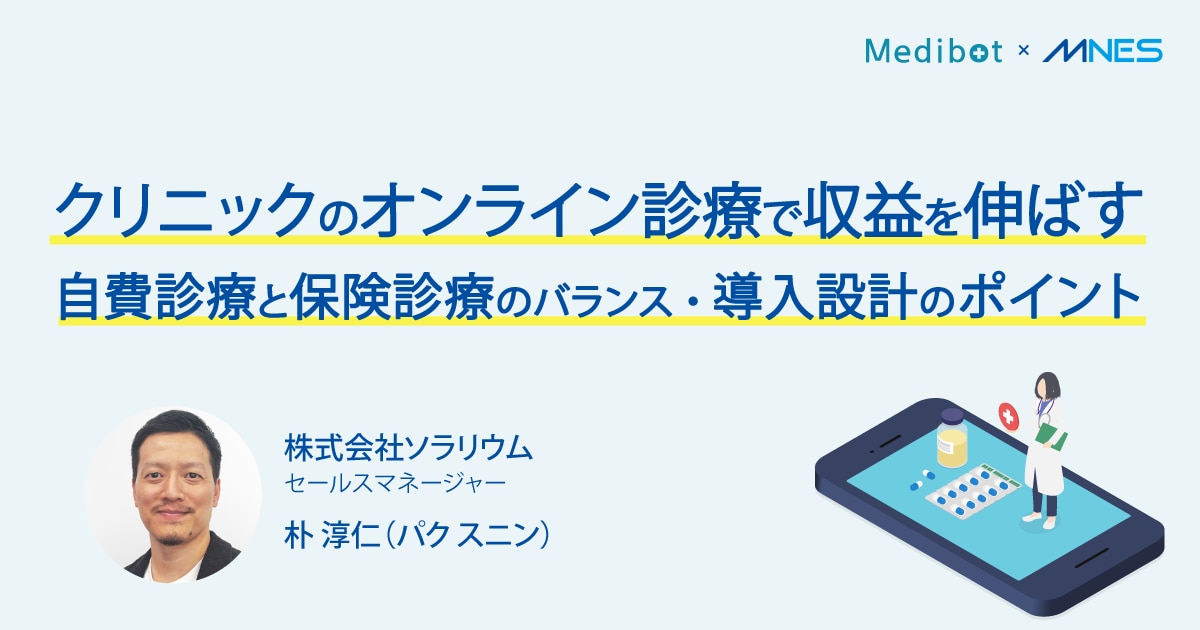 Medibot × MNES

クリニックのオンライン診療で収益を伸ばす
自費診療と保険診療のバランス・導入設計のポイント

株式会社ソラリウム
セールスマネージャー
朴 淳仁（パク スニン）